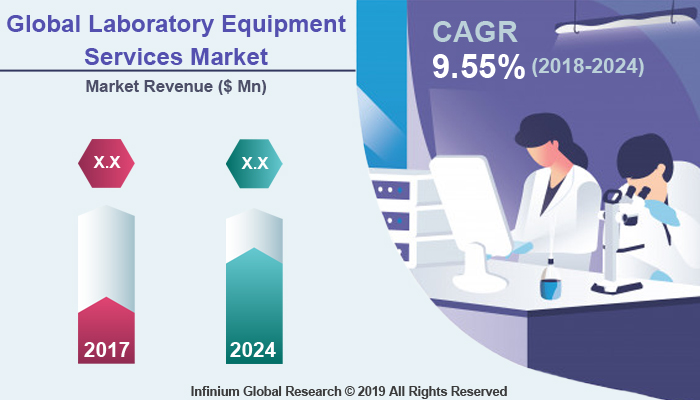 Global Laboratory Equipment Services Market

Market Revenue ($ Mn)

CAGR
9.55% (2018-2024)

X.X

X.X

2017

2024

Infinium Global Research © 2019 All Rights Reserved